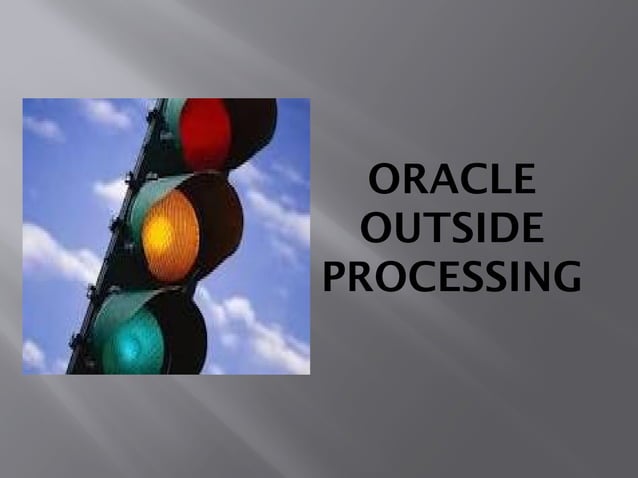 ORACLE OUTSIDE PROCESSING